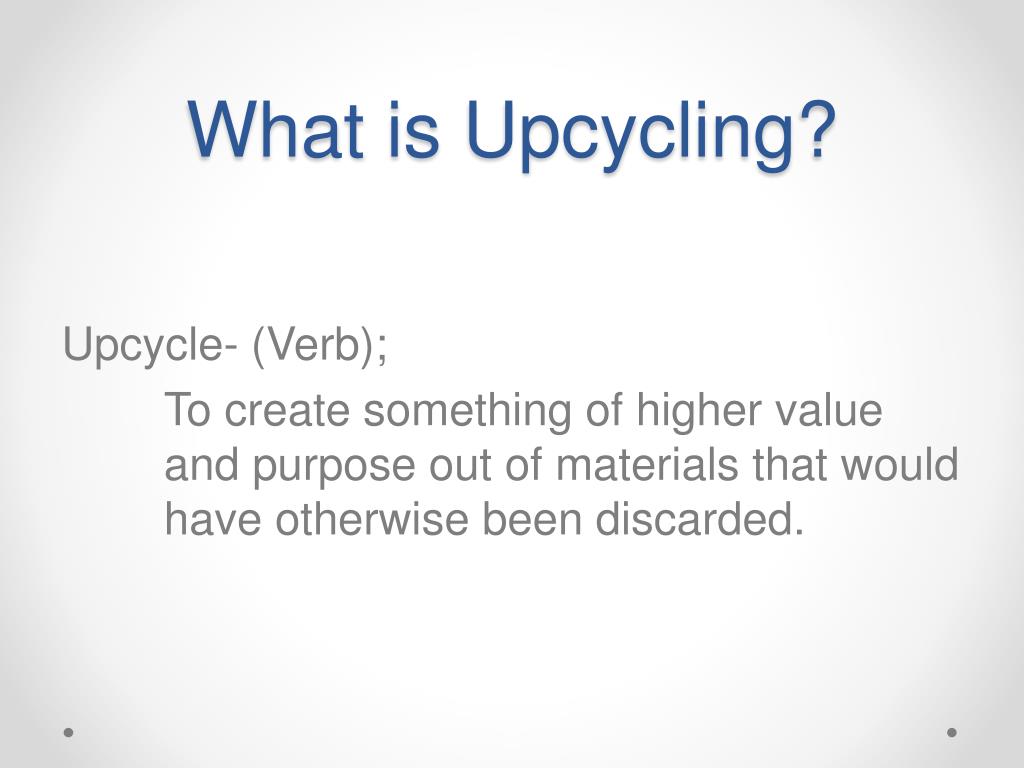 What is Upcycling?

Upcycle- (Verb);

To create something of higher value and purpose out of materials that would have otherwise been discarded.